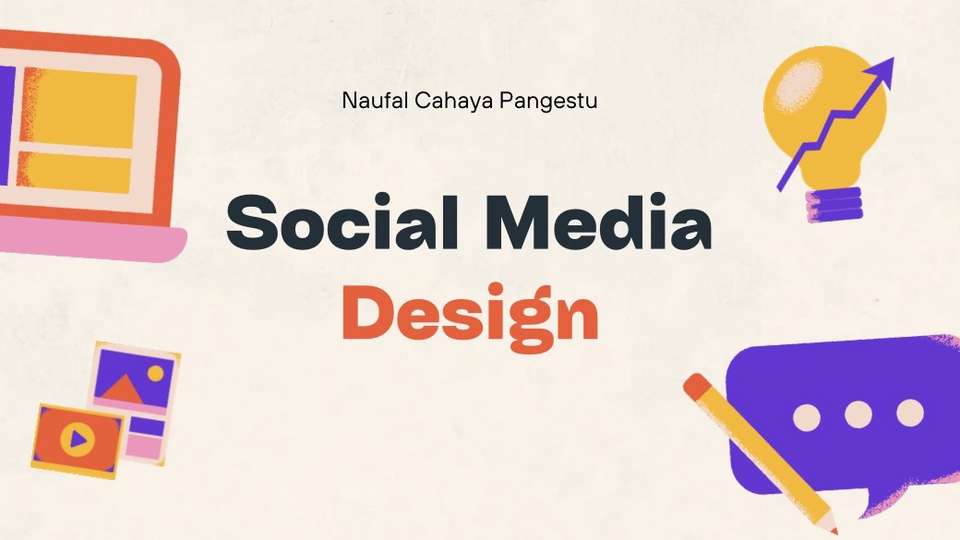 Naufal Cahaya Pangestu

Social Media
Design